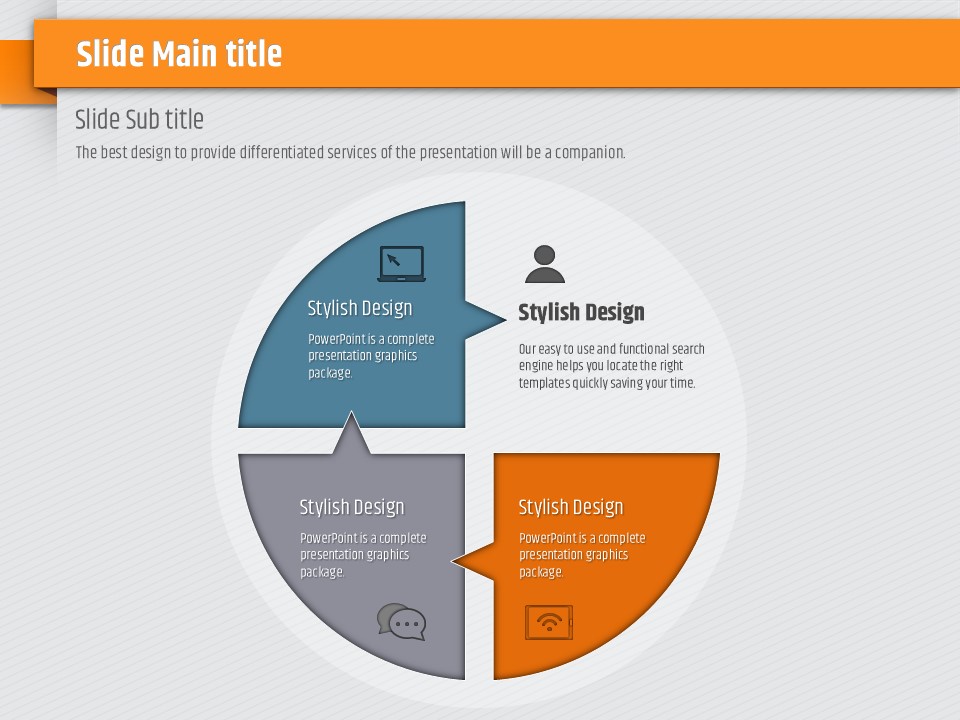 Slide Main title

Slide Sub title

The best design to provide differentiated services of the presentation will be a companion.

Stylish Design

PowerPoint is a complete presentation graphics package.

Stylish Design

Our easy to use and functional search engine helps you locate the right templates quickly saving your time.

Stylish Design

PowerPoint is a complete presentation graphics package.

Stylish Design

PowerPoint is a complete presentation graphics package.